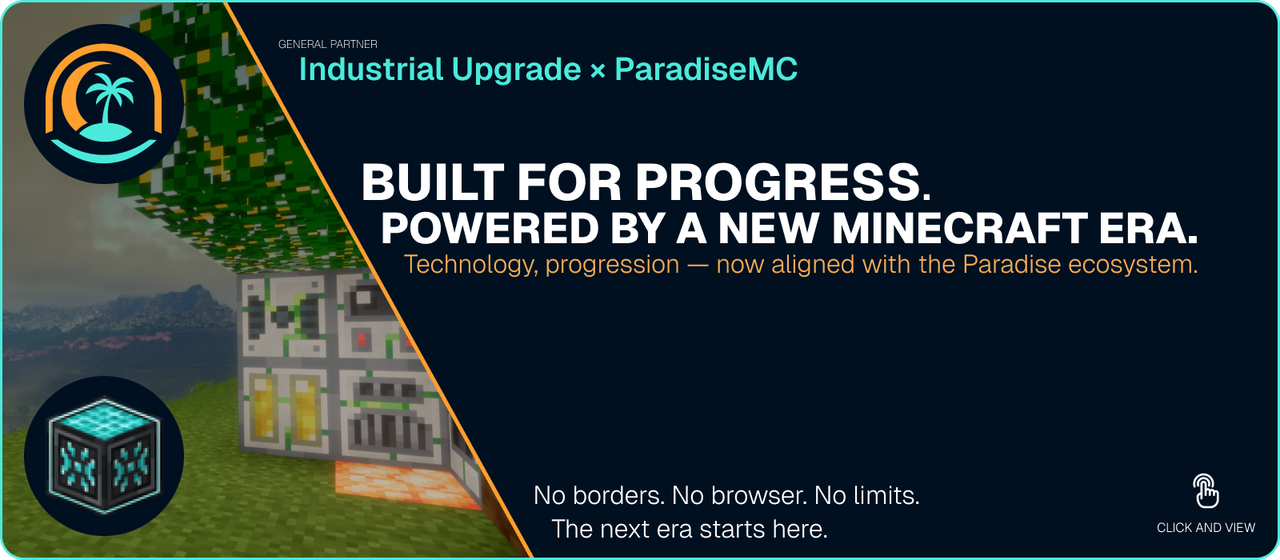 GENERAL PARTNER
Industrial Upgrade × ParadiseMC

BUILT FOR PROGRESS.
POWERED BY A NEW MINECRAFT ERA.
Technology, progression — now aligned with the Paradise ecosystem.

No borders. No browser. No limits.
The next era starts here.

CLICK AND VIEW